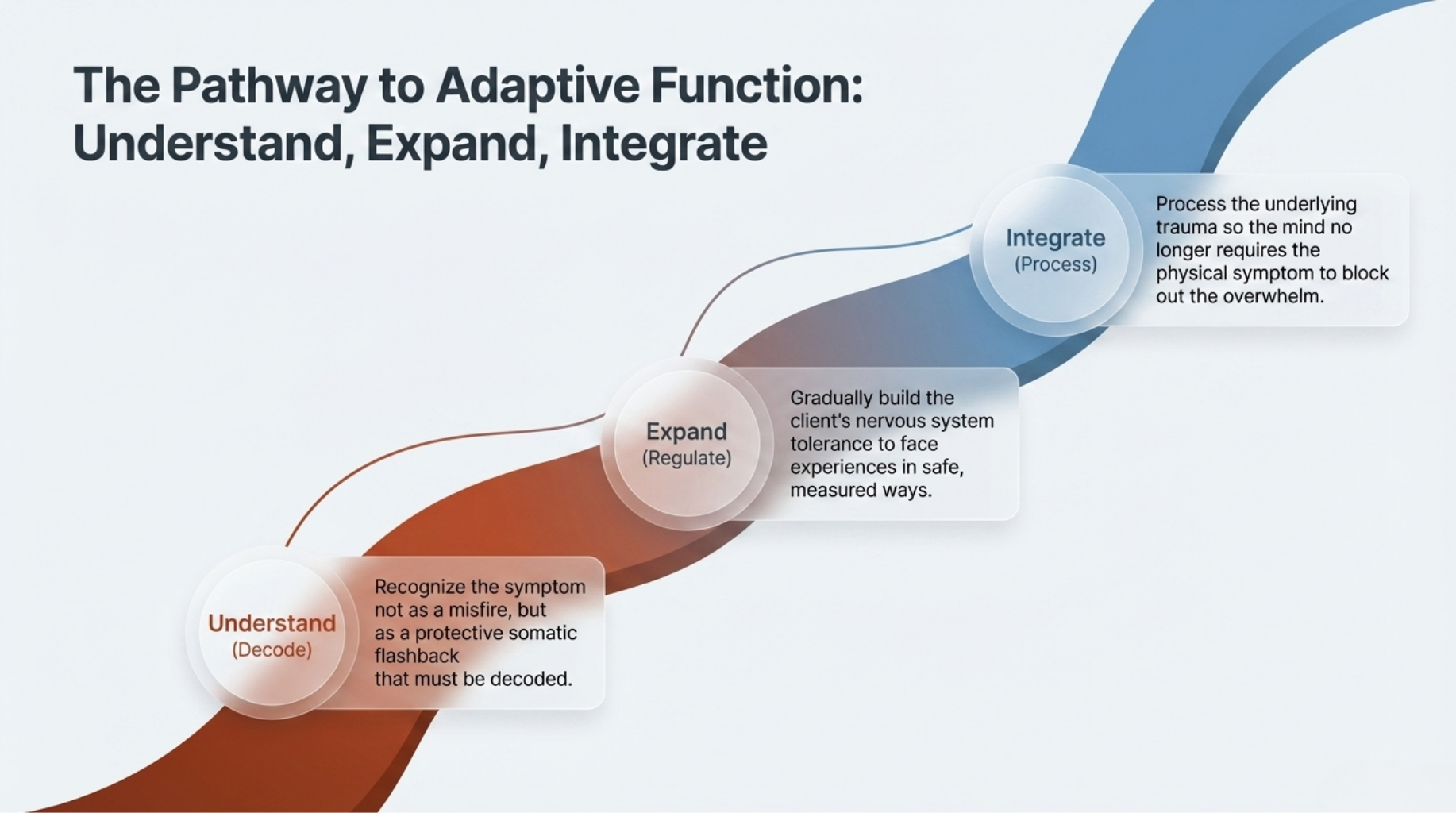 The Pathway to Adaptive Function: Understand, Expand, Integrate

Understand
(Decode)

Recognize the symptom not as a misfire, but as a protective somatic flashback that must be decoded.

Expand
(Regulate)

Gradually build the client's nervous system tolerance to face experiences in safe, measured ways.

Integrate
(Process)

Process the underlying trauma so the mind no longer requires the physical symptom to block out the overwhelm.